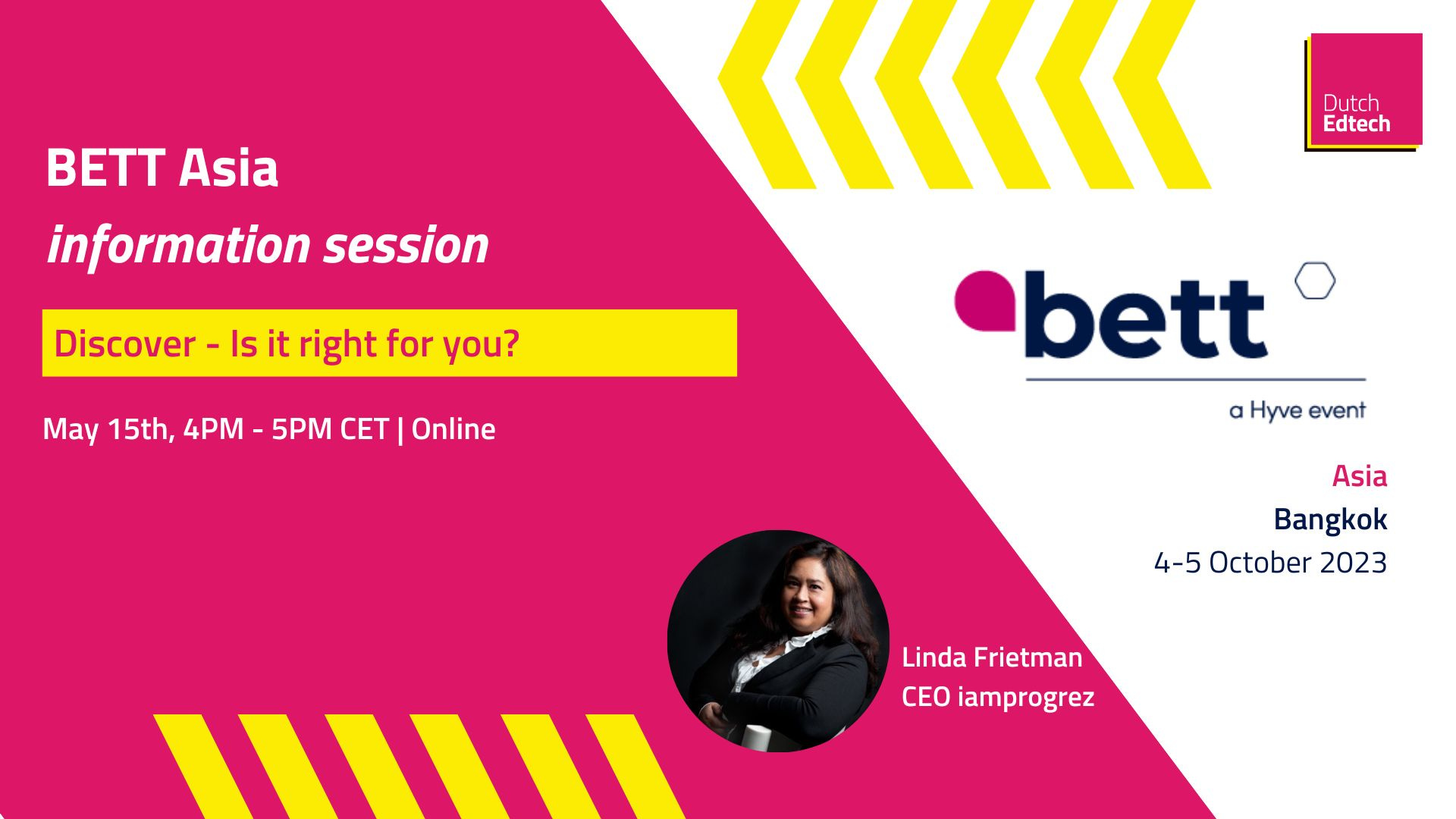 Dutch Edtech

BETT Asia
information session

Discover - Is it right for you?

May 15th, 4PM - 5PM CET | Online

bett
a Hyve event

Asia
Bangkok
4-5 October 2023

Linda Frietman
CEO iamprogrez